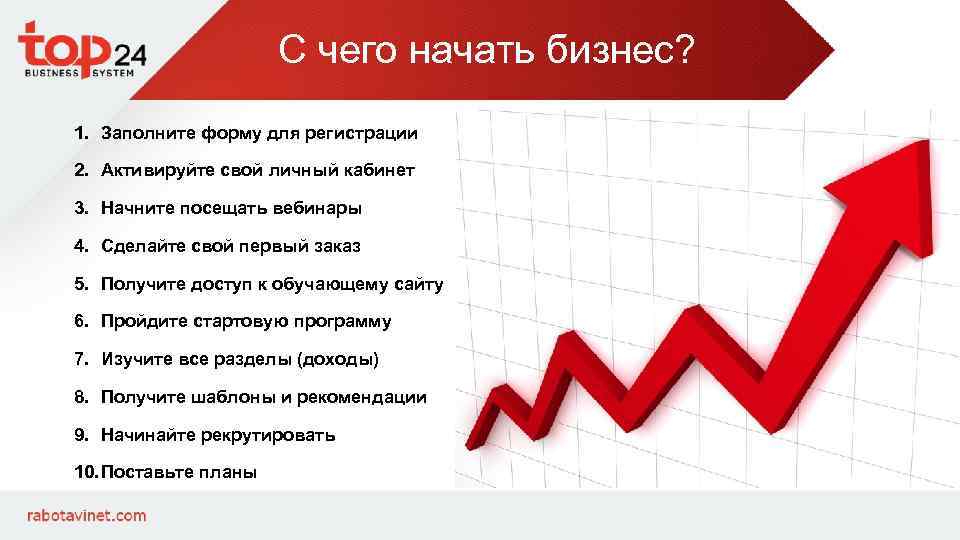 top24
BUSINESS SYSTEM

С чего начать бизнес?

1. Заполните форму для регистрации
2. Активируйте свой личный кабинет
3. Начните посещать вебинары
4. Сделайте свой первый заказ
5. Получите доступ к обучающему сайту
6. Пройдите стартовую программу
7. Изучите все разделы (доходы)
8. Получите шаблоны и рекомендации
9. Начинайте рекрутировать
10. Поставьте планы

rabotavinet.com